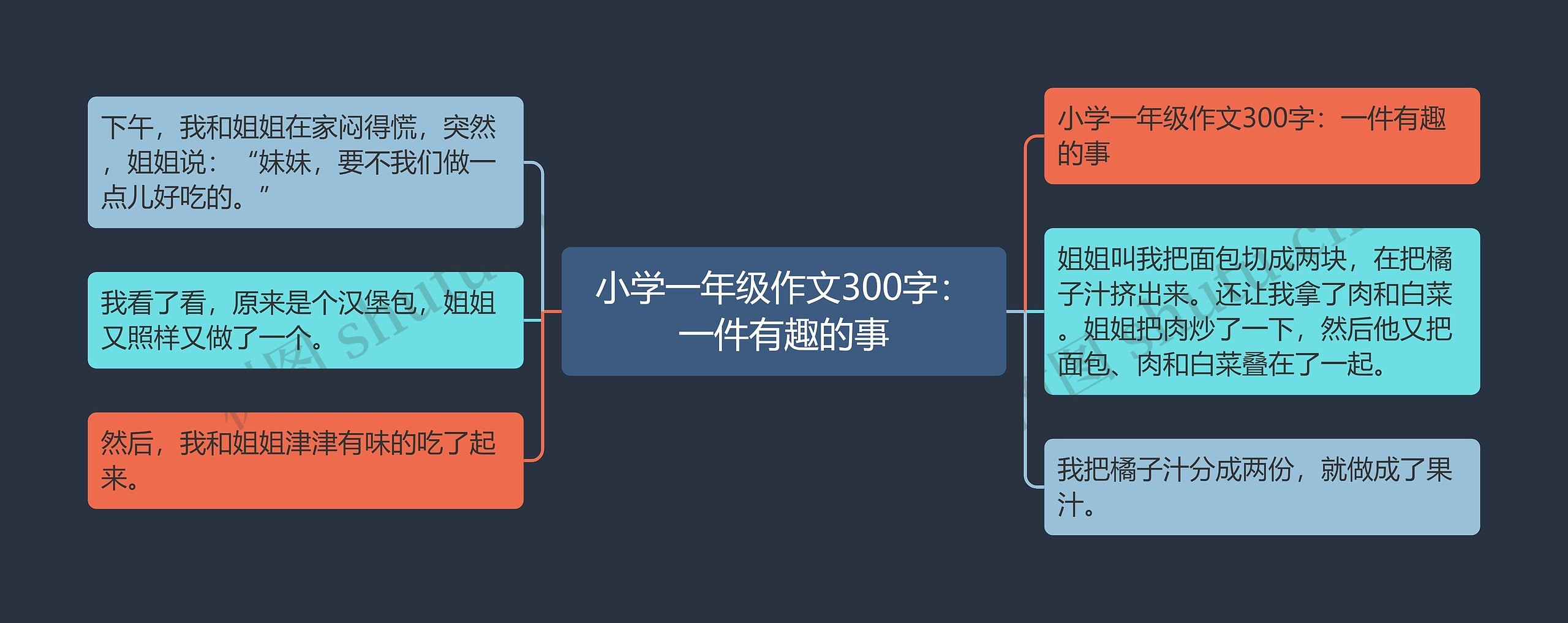 小学一年级作文300字：一件有趣的事

下午，我和姐姐在家闷得慌，突然，姐姐说：“妹妹，要不我们做一点儿好吃的。”

我看了看，原来是个汉堡包，姐姐又照样又做了一个。

然后，我和姐姐津津有味的吃了起来。

小学一年级作文300字：一件有趣的事

姐姐叫我把面包切成两块，在把橘子汁挤出来。还让我拿了肉和白菜。姐姐把肉炒了一下，然后他又把面包、肉和白菜叠在了一起。

我把橘子汁分成两份，就做成了果汁。